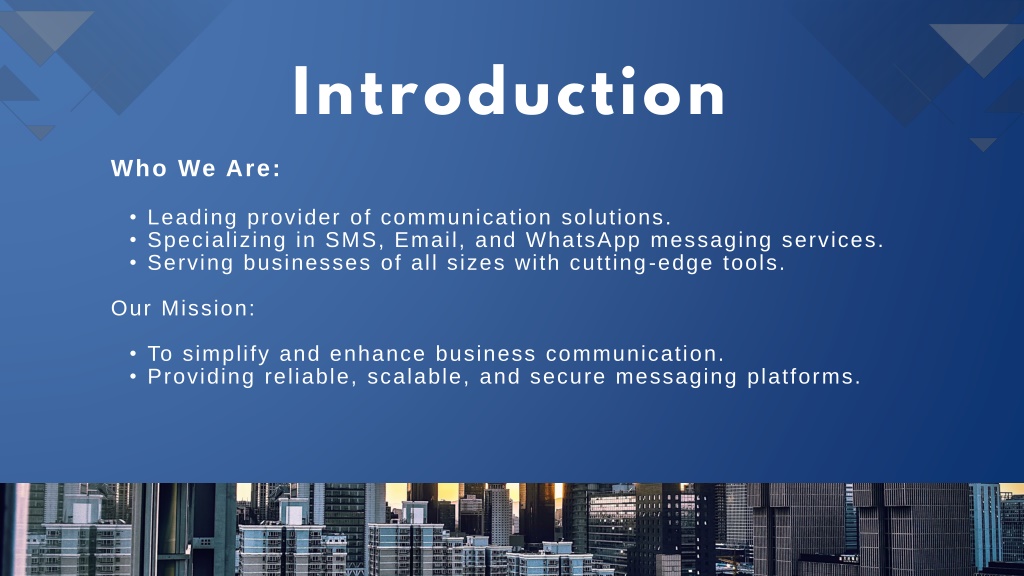 Introduction

Who We Are:

• Leading provider of communication solutions.
• Specializing in SMS, Email, and WhatsApp messaging services.
• Serving businesses of all sizes with cutting-edge tools.

Our Mission:

• To simplify and enhance business communication.
• Providing reliable, scalable, and secure messaging platforms.